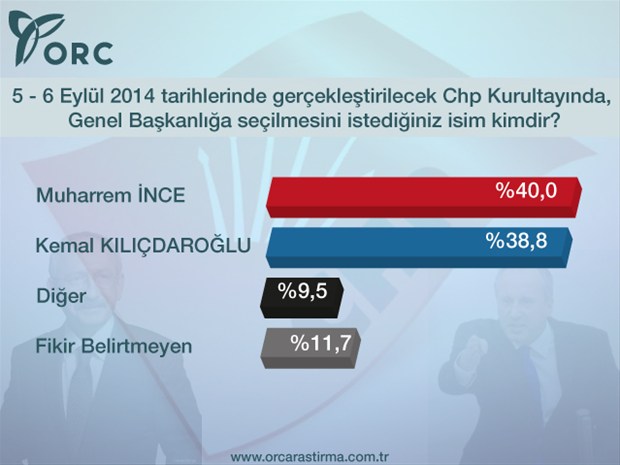 ORC

5 - 6 Eylül 2014 tarihlerinde gerçekleştirilecek Chp Kurultayında, Genel Başkanlığa seçilmesini istediğiniz isim kimdir?

Muharrem İNCE %40,0

Kemal KILIÇDAROĞLU %38,8

Diğer %9,5

Fikir Belirtmeyen %11,7

www.orcarastirma.com.tr